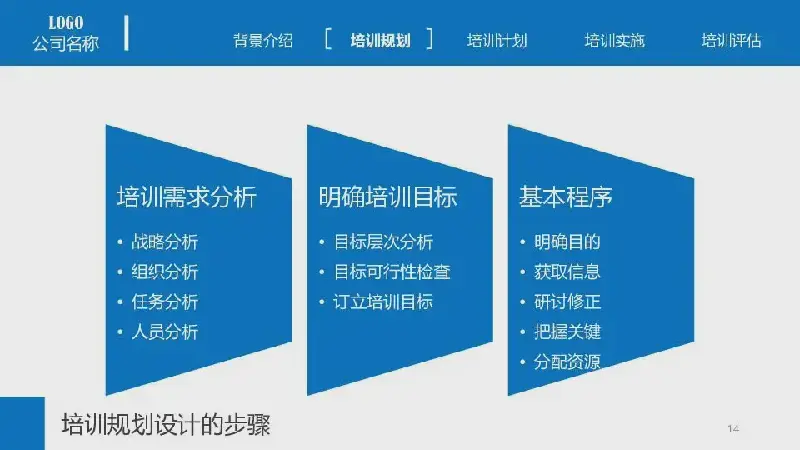 LOGO
公司名称

背景介绍 [ 培训规划 ] 培训计划 培训实施 培训评估

培训需求分析

• 战略分析
• 组织分析
• 任务分析
• 人员分析

明确培训目标

• 目标层次分析
• 目标可行性检查
• 订立培训目标

基本程序

• 明确目的
• 获取信息
• 研讨修正
• 把握关键
• 分配资源

培训规划设计的步骤

14